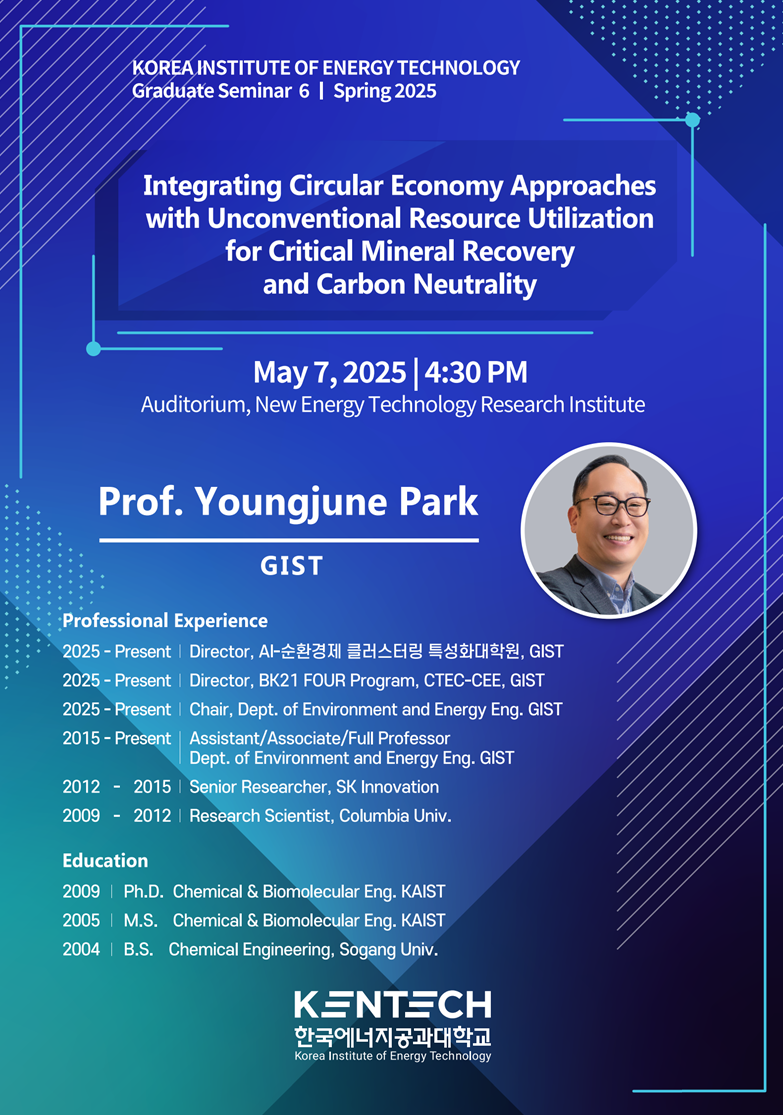 KOREA INSTITUTE OF ENERGY TECHNOLOGY
Graduate Seminar 6 | Spring 2025

Integrating Circular Economy Approaches with Unconventional Resource Utilization for Critical Mineral Recovery and Carbon Neutrality

May 7, 2025 | 4:30 PM
Auditorium, New Energy Technology Research Institute

Prof. Youngjune Park

GIST

Professional Experience

2025 - Present | Director, AI-순환경제 클러스터링 특성화대학원, GIST
2025 - Present | Director, BK21 FOUR Program, CTEC-CEE, GIST
2025 - Present | Chair, Dept. of Environment and Energy Eng. GIST
2015 - Present | Assistant/Associate/Full Professor Dept. of Environment and Energy Eng. GIST
2012 - 2015 | Senior Researcher, SK Innovation
2009 - 2012 | Research Scientist, Columbia Univ.

Education

2009 | Ph.D. Chemical & Biomolecular Eng. KAIST
2005 | M.S. Chemical & Biomolecular Eng. KAIST
2004 | B.S. Chemical Engineering, Sogang Univ.

KENTECH
한국에너지공과대학교
Korea Institute of Energy Technology